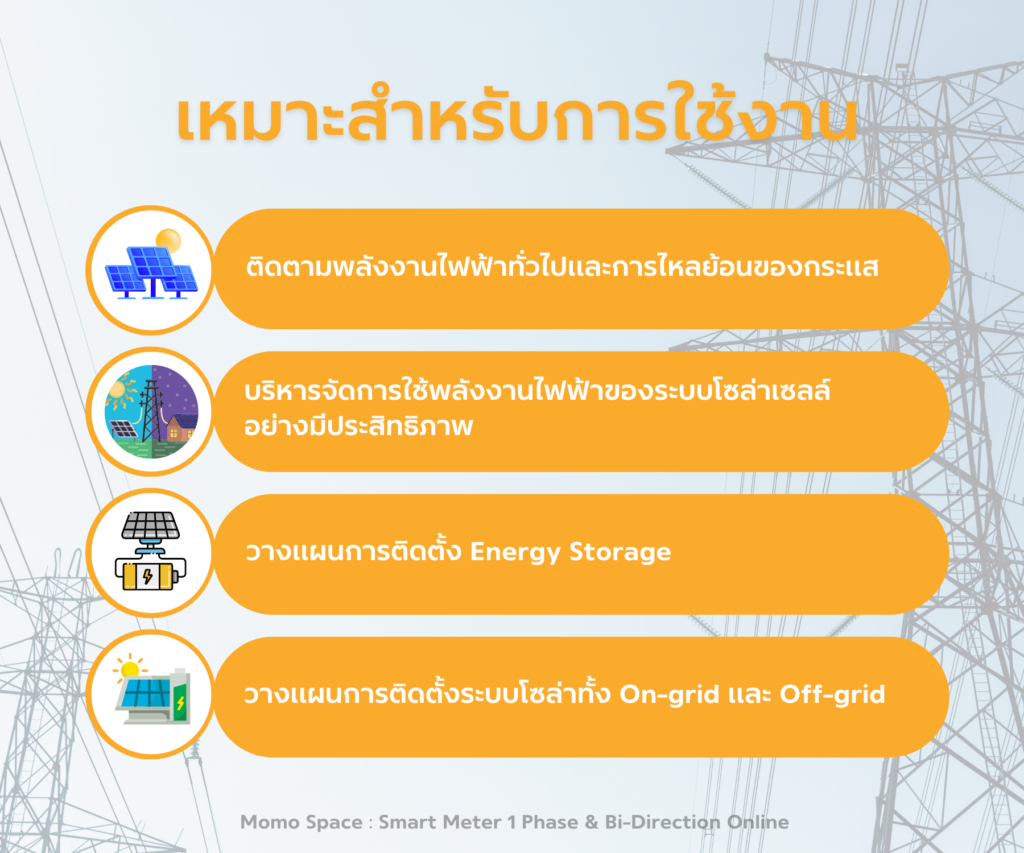 เหมาะสำหรับการใช้งาน

ติดตามพลังงานไฟฟ้าทั่วไปและการไหลย้อนของกระแส

บริหารจัดการใช้พลังงานไฟฟ้าของระบบโซล่าเซลล์อย่างมีประสิทธิภาพ

วางแผนการติดตั้ง Energy Storage

วางแผนการติดตั้งระบบโซล่าทั้ง On-grid และ Off-grid

Momo Space : Smart Meter 1 Phase & Bi-Direction Online